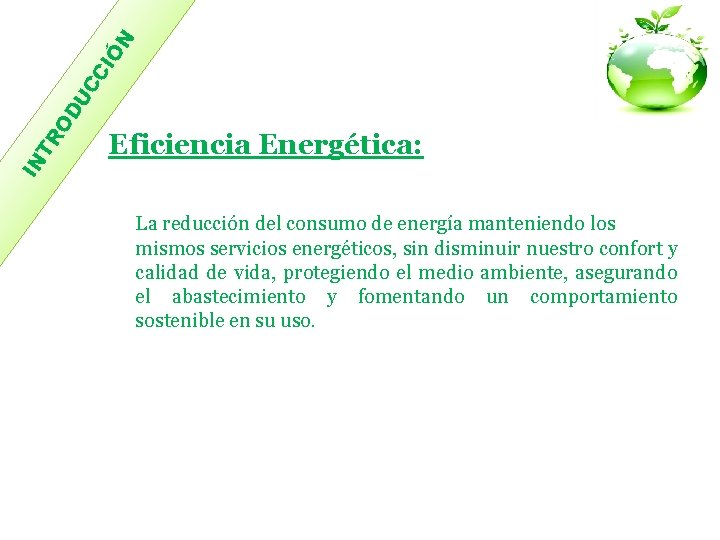 INTRODUCCIÓN

Eficiencia Energética:

La reducción del consumo de energía manteniendo los mismos servicios energéticos, sin disminuir nuestro confort y calidad de vida, protegiendo el medio ambiente, asegurando el abastecimiento y fomentando un comportamiento sostenible en su uso.